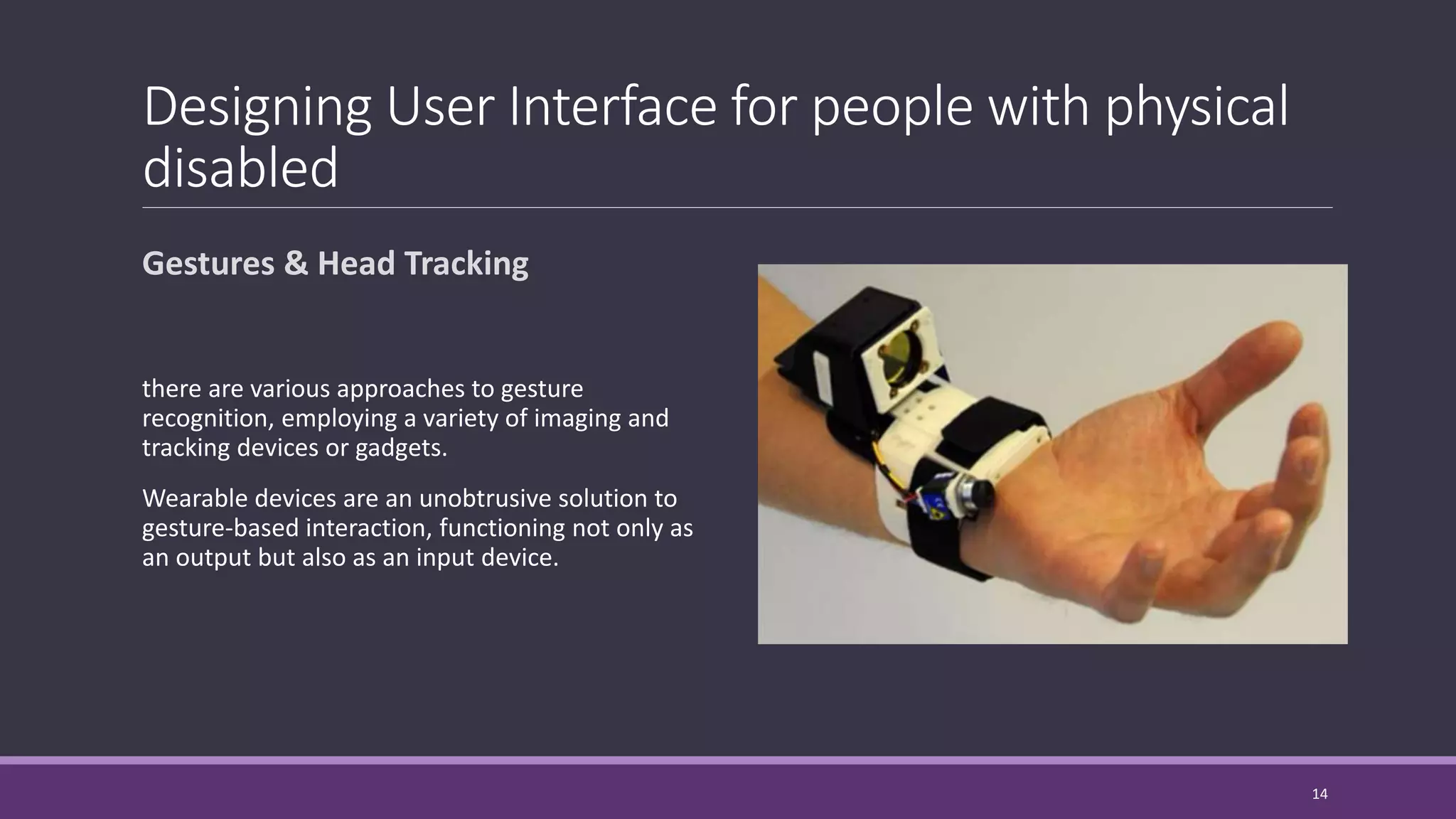 Designing User Interface for people with physical disabled

Gestures & Head Tracking

there are various approaches to gesture recognition, employing a variety of imaging and tracking devices or gadgets.

Wearable devices are an unobtrusive solution to gesture-based interaction, functioning not only as an output but also as an input device.

14